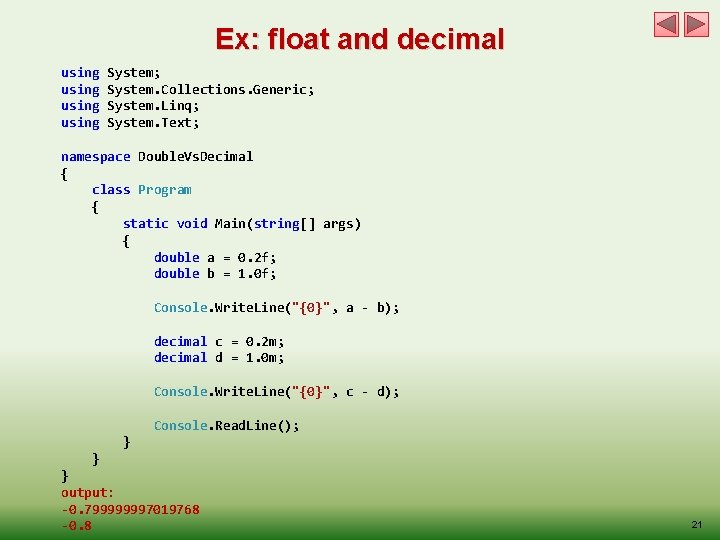 Ex: float and decimal

using System;
using System.Collections.Generic;
using System.Linq;
using System.Text;

namespace DoubleVsDecimal
{
    class Program
    {
        static void Main(string[] args)
        {
            double a = 0.2f;
            double b = 1.0f;

            Console.WriteLine("{0}", a - b);

            decimal c = 0.2m;
            decimal d = 1.0m;

            Console.WriteLine("{0}", c - d);

            Console.ReadLine();
        }
    }
}
output:
-0.799999997019768
-0.8

21